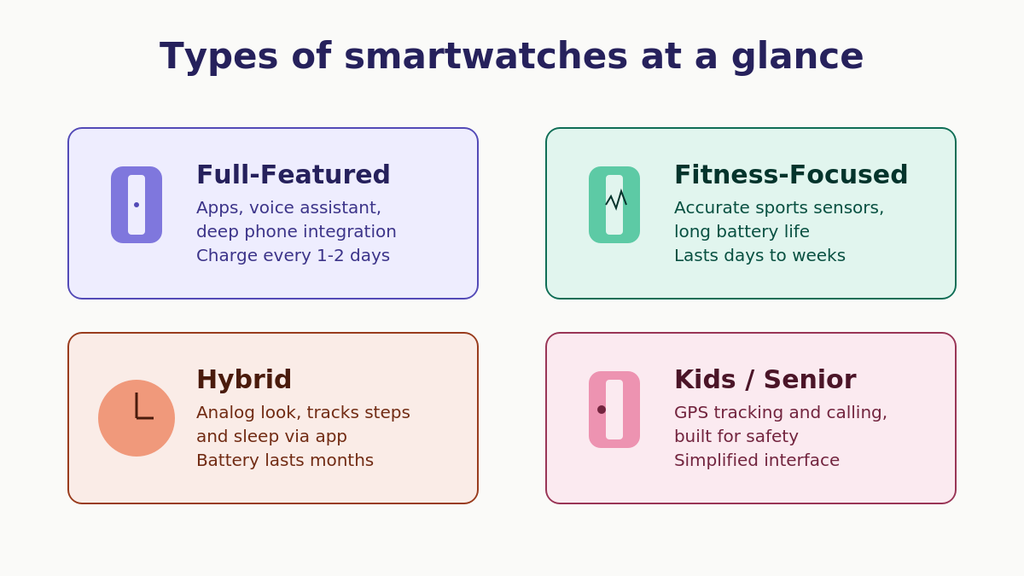 Types of smartwatches at a glance

Full-Featured
Apps, voice assistant, deep phone integration
Charge every 1-2 days

Fitness-Focused
Accurate sports sensors, long battery life
Lasts days to weeks

Hybrid
Analog look, tracks steps and sleep via app
Battery lasts months

Kids / Senior
GPS tracking and calling, built for safety
Simplified interface